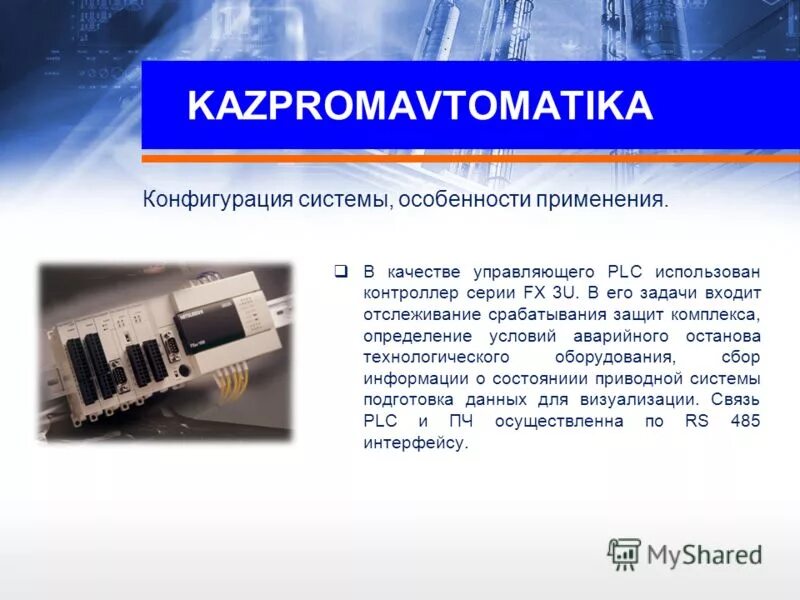 KAZPROMAVTOMATIKA

Конфигурация системы, особенности применения.

❑ В качестве управляющего PLC использован контроллер серии FX 3U. В его задачи входит отслеживание срабатывания защит комплекса, определение условий аварийного останова технологического оборудования, сбор информации о состояниии приводной системы подготовка данных для визуализации. Связь PLC и ПЧ осуществленна по RS 485 интерфейсу.

MyShared